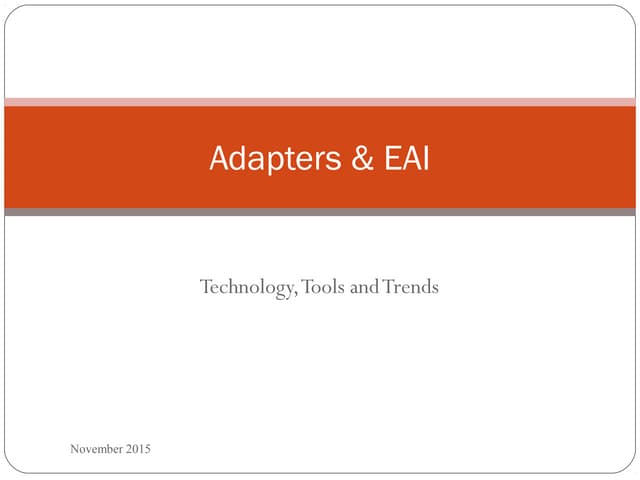 Adapters & EAI

Technology, Tools and Trends

November 2015